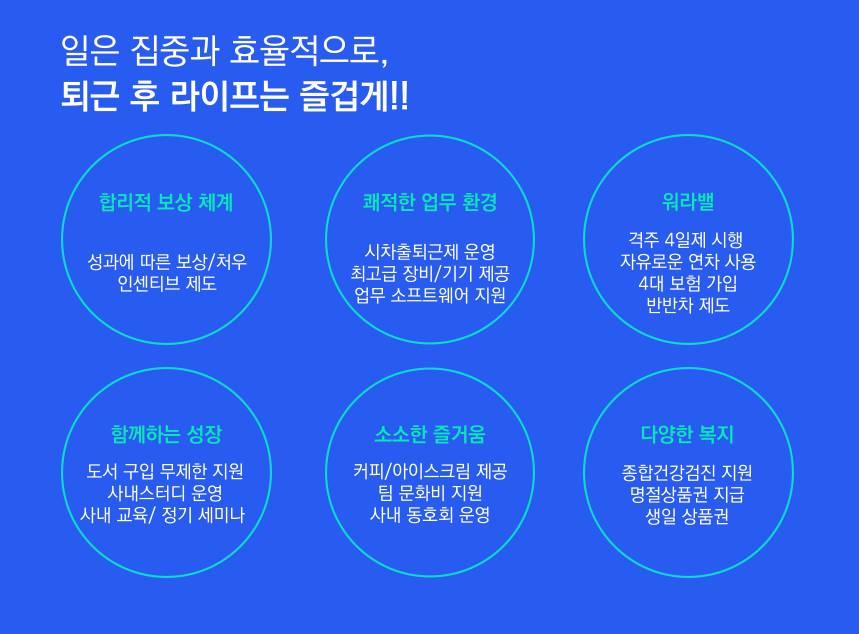 일은 집중과 효율적으로,
퇴근 후 라이프는 즐겁게!!

합리적 보상 체계

성과에 따른 보상/처우
인센티브 제도

쾌적한 업무 환경

시차출퇴근제 운영
최고급 장비/기기 제공
업무 소프트웨어 지원

워라밸

격주 4일제 시행
자유로운 연차 사용
4대 보험 가입
반반차 제도

함께하는 성장

도서 구입 무제한 지원
사내스터디 운영
사내 교육/ 정기 세미나

소소한 즐거움

커피/아이스크림 제공
팀 문화비 지원
사내 동호회 운영

다양한 복지

종합건강검진 지원
명절상품권 지급
생일 상품권